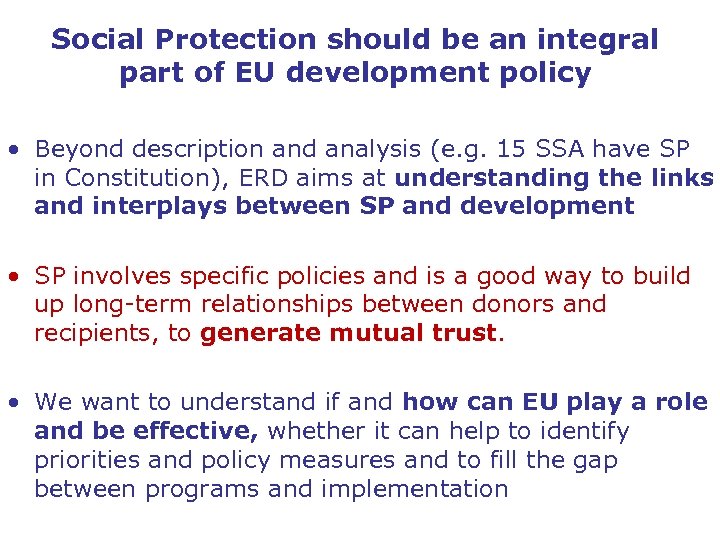 Social Protection should be an integral part of EU development policy

• Beyond description and analysis (e.g. 15 SSA have SP in Constitution), ERD aims at understanding the links and interplays between SP and development

• SP involves specific policies and is a good way to build up long-term relationships between donors and recipients, to generate mutual trust.

• We want to understand if and how can EU play a role and be effective, whether it can help to identify priorities and policy measures and to fill the gap between programs and implementation